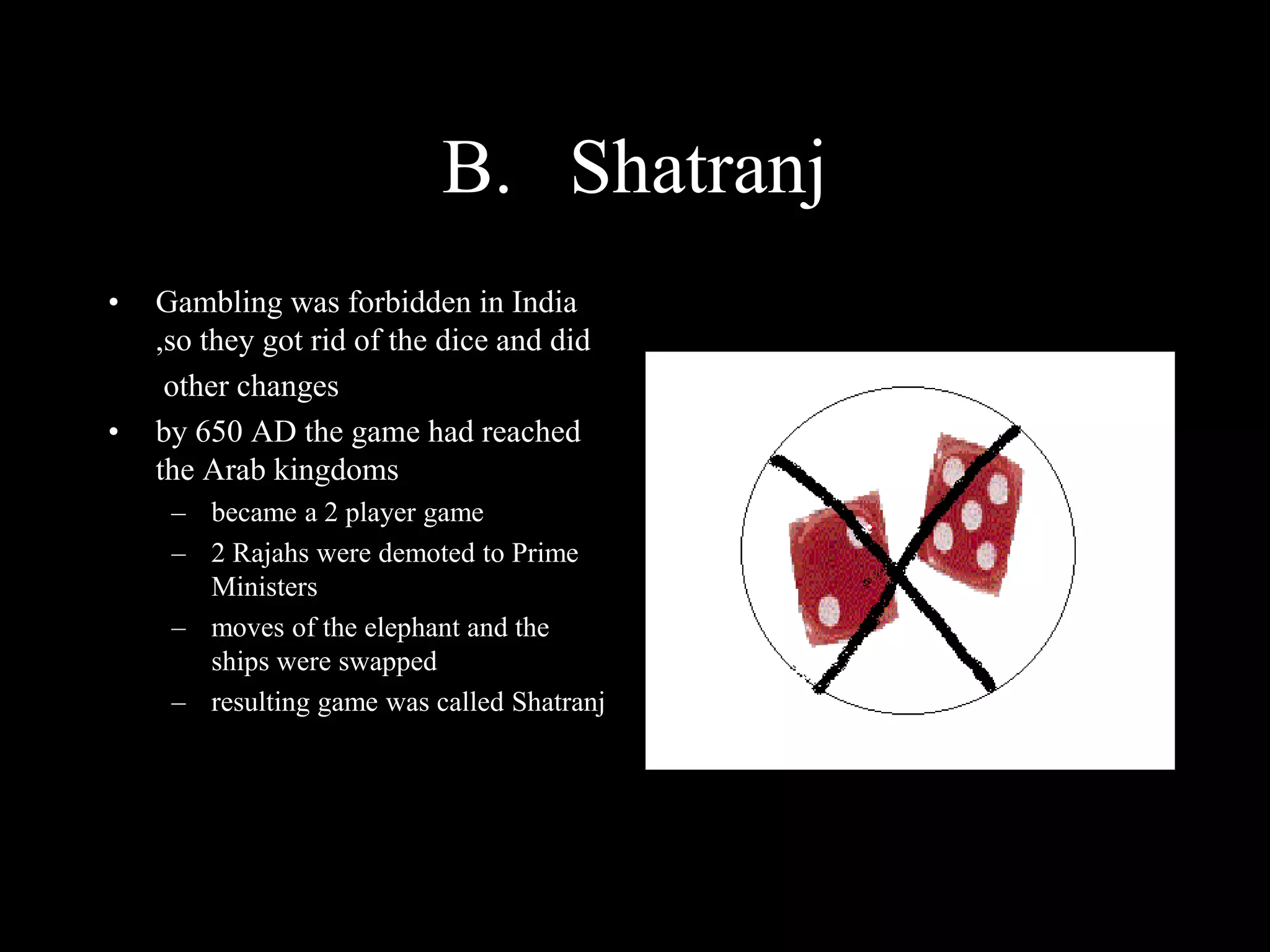 B. Shatranj

• Gambling was forbidden in India ,so they got rid of the dice and did other changes
• by 650 AD the game had reached the Arab kingdoms
– became a 2 player game
– 2 Rajahs were demoted to Prime Ministers
– moves of the elephant and the ships were swapped
– resulting game was called Shatranj